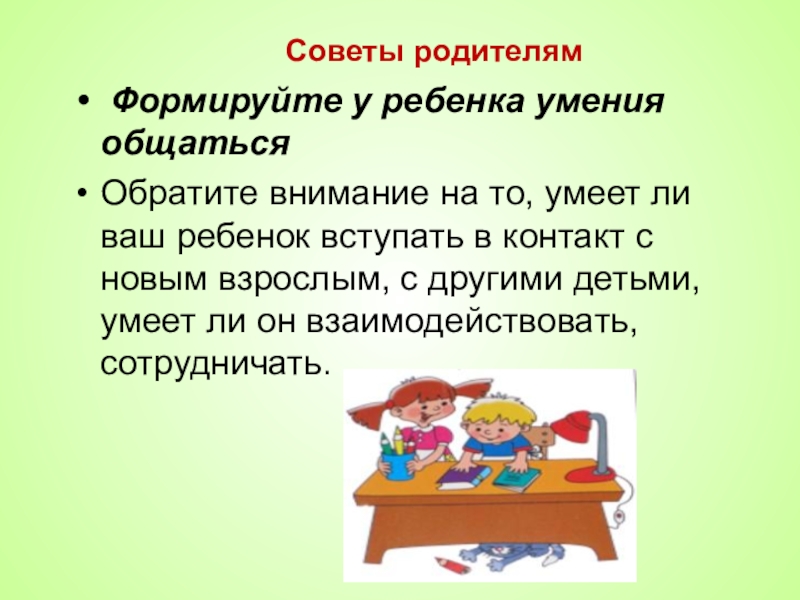 Советы родителям

• Формируйте у ребенка умения общаться

• Обратите внимание на то, умеет ли ваш ребенок вступать в контакт с новым взрослым, с другими детьми, умеет ли он взаимодействовать, сотрудничать.